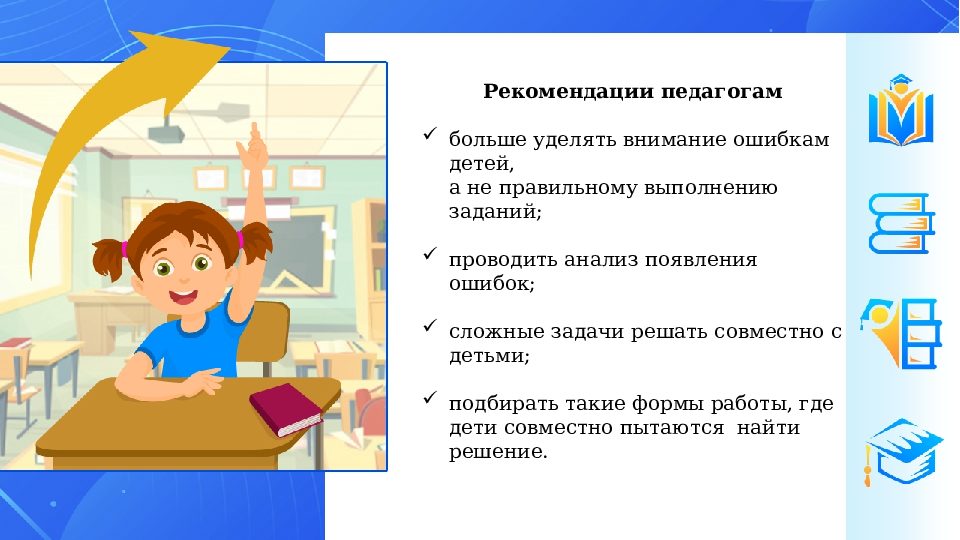 Рекомендации педагогам

✓ больше уделять внимание ошибкам детей,
а не правильному выполнению заданий;

✓ проводить анализ появления ошибок;

✓ сложные задачи решать совместно с детьми;

✓ подбирать такие формы работы, где дети совместно пытаются найти решение.